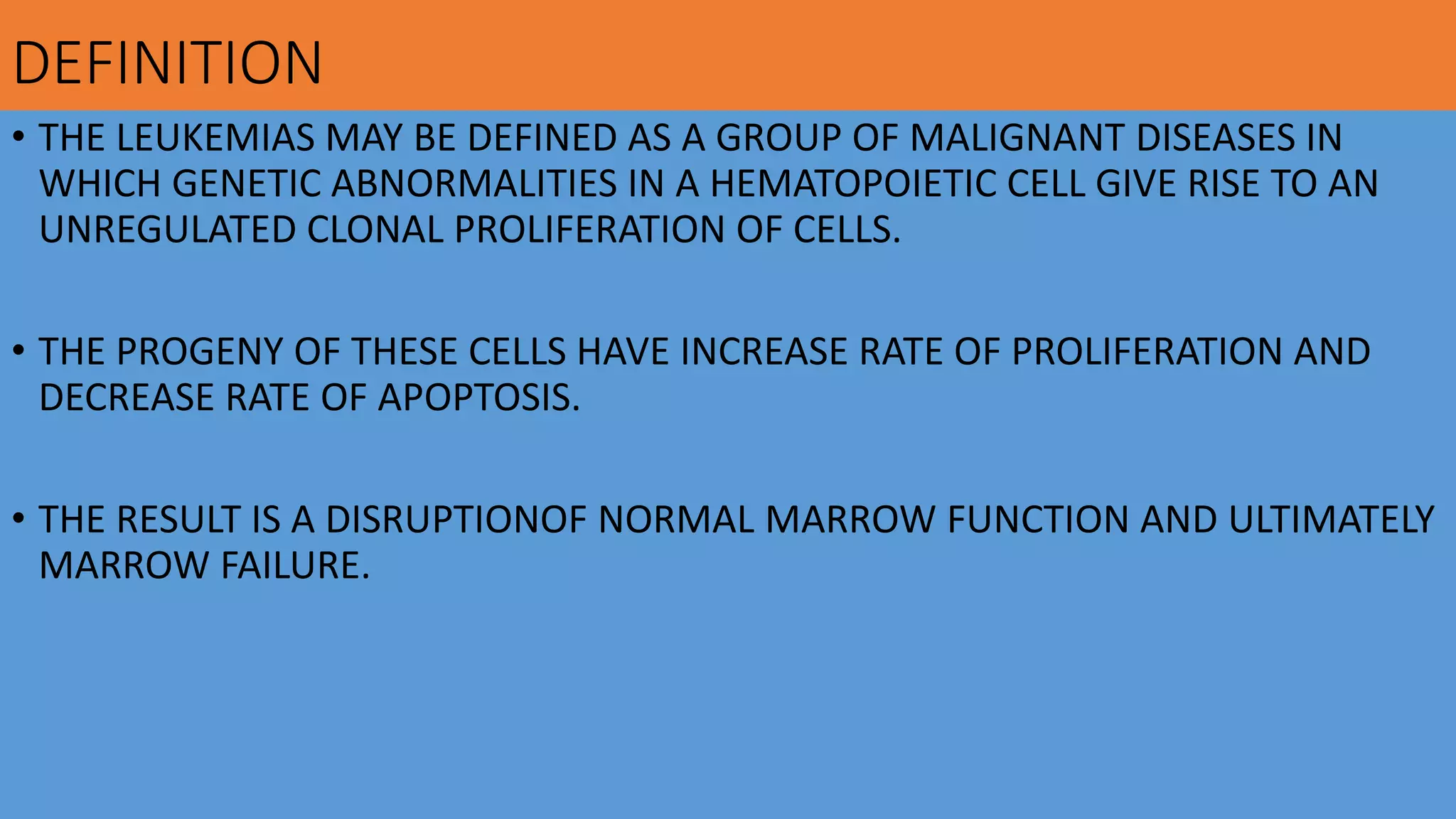 DEFINITION

• THE LEUKEMIAS MAY BE DEFINED AS A GROUP OF MALIGNANT DISEASES IN WHICH GENETIC ABNORMALITIES IN A HEMATOPOIETIC CELL GIVE RISE TO AN UNREGULATED CLONAL PROLIFERATION OF CELLS.

• THE PROGENY OF THESE CELLS HAVE INCREASE RATE OF PROLIFERATION AND DECREASE RATE OF APOPTOSIS.

• THE RESULT IS A DISRUPTIONOF NORMAL MARROW FUNCTION AND ULTIMATELY MARROW FAILURE.